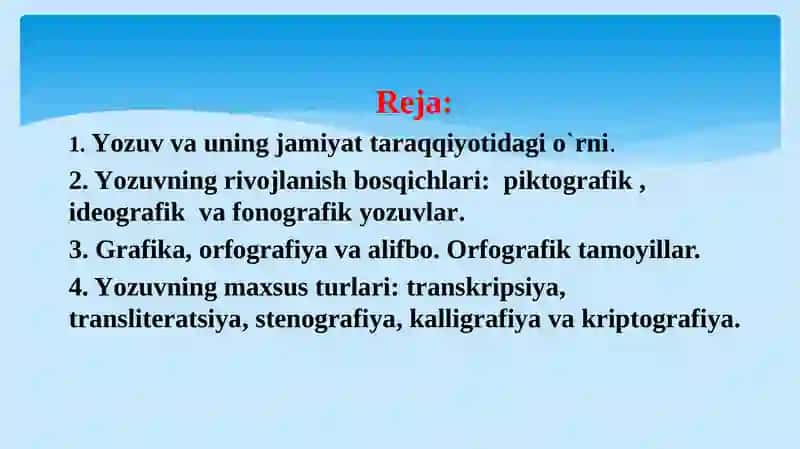 Reja:

1. Yozuv va uning jamiyat taraqqiyotidagi o`rni.

2. Yozuvning rivojlanish bosqichlari: piktografik , ideografik va fonografik yozuvlar.

3. Grafika, orfografiya va alifbo. Orfografik tamoyillar.

4. Yozuvning maxsus turlari: transkripsiya, transliteratsiya, stenografiya, kalligrafiya va kriptografiya.